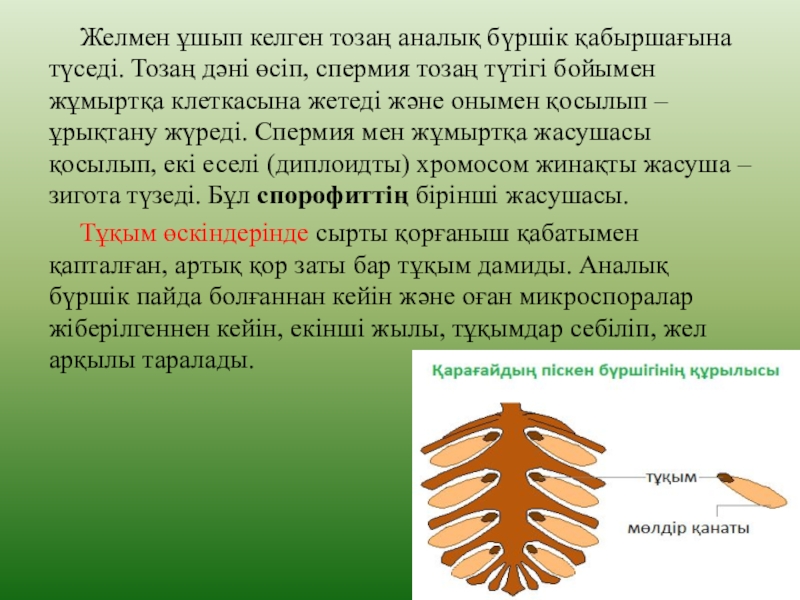 Желмен ұшып келген тозаң аналық бүршік қабыршағына түседі. Тозаң дәні өсіп, спермия тозаң түтігі бойымен жұмыртқа клеткасына жетеді және онымен қосылып – ұрықтану жүреді. Спермия мен жұмыртқа жасушасы қосылып, екі еселі (диплоидты) хромосом жинақты жасуша – зигота түзеді. Бұл спорофиттің бірінші жасушасы.

Тұқым өскіндерінде сырты қорғаныш қабатымен қапталған, артық қор заты бар тұқым дамиды. Аналық бүршік пайда болғаннан кейін және оған микроспоралар жіберілгеннен кейін, екінші жылы, тұқымдар себіліп, жел арқылы таралады.

Қарағайдың піскен бүршігінің құрылысы

тұқым

мөлдір қанаты